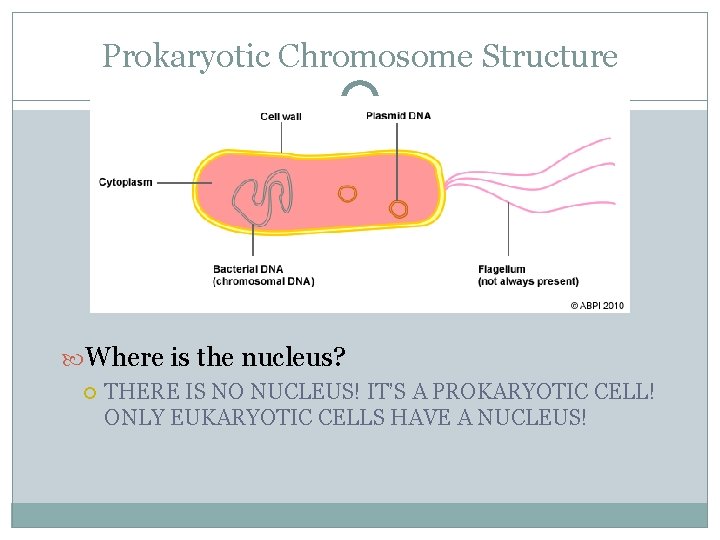 Prokaryotic Chromosome Structure

Cell wall

Plasmid DNA

Cytoplasm

Bacterial DNA (chromosomal DNA)

Flagellum (not always present)

© ABPI 2010

Where is the nucleus?

THERE IS NO NUCLEUS! IT'S A PROKARYOTIC CELL! ONLY EUKARYOTIC CELLS HAVE A NUCLEUS!